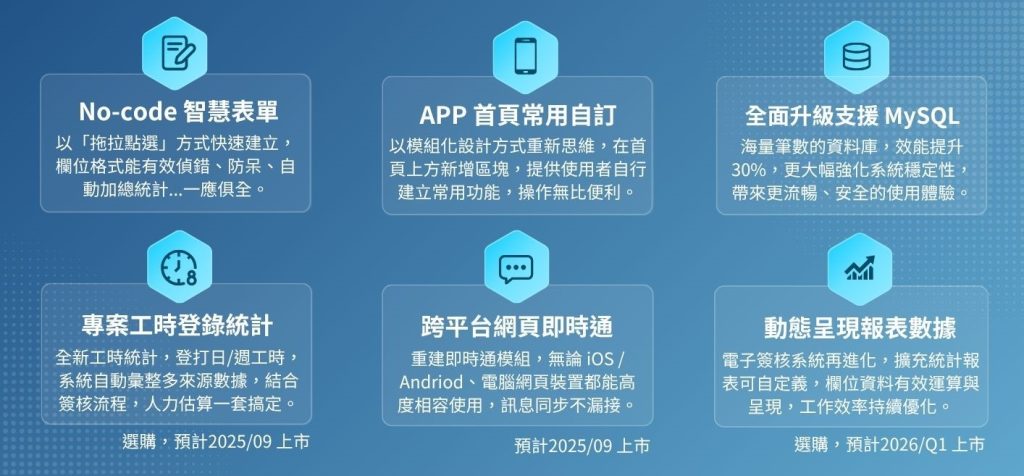 No-code 智慧表單

以「拖拉點選」方式快速建立，欄位格式能有效偵錯、防呆、自動加總統計...一應俱全。

APP 首頁常用自訂

以模組化設計方式重新思維，在首頁上方新增區塊，提供使用者自行建立常用功能，操作無比便利。

全面升級支援 MySQL

海量筆數的資料庫，效能提升30%，更大幅強化系統穩定性，帶來更流暢、安全的使用體驗。

專案工時登錄統計

全新工時統計，登打日/週工時，系統自動彙整多來源數據，結合簽核流程，人力估算一套搞定。

選購，預計2025/09 上市

跨平台網頁即時通

重建即時通模組，無論 iOS / Andriod、電腦網頁裝置都能高度相容使用，訊息同步不漏接。

預計2025/09 上市

動態呈現報表數據

電子簽核系統再進化，擴充統計報表可自定義，欄位資料有效運算與呈現，工作效率持續優化。

選購，預計2026/Q1 上市